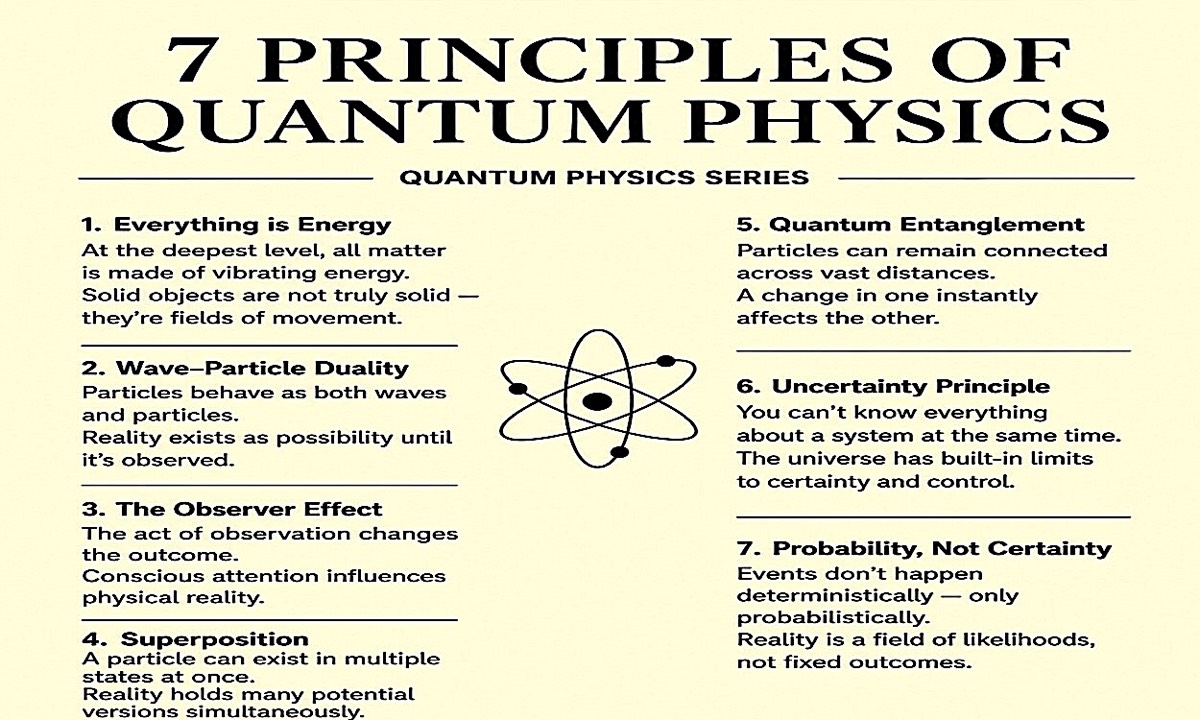 7 PRINCIPLES OF QUANTUM PHYSICS

QUANTUM PHYSICS SERIES

1. Everything is Energy
At the deepest level, all matter is made of vibrating energy. Solid objects are not truly solid — they're fields of movement.

2. Wave–Particle Duality
Particles behave as both waves and particles. Reality exists as possibility until it's observed.

3. The Observer Effect
The act of observation changes the outcome. Conscious attention influences physical reality.

4. Superposition
A particle can exist in multiple states at once. Reality holds many potential versions simultaneously.

5. Quantum Entanglement
Particles can remain connected across vast distances. A change in one instantly affects the other.

6. Uncertainty Principle
You can't know everything about a system at the same time. The universe has built-in limits to certainty and control.

7. Probability, Not Certainty
Events don't happen deterministically — only probabilistically. Reality is a field of likelihoods, not fixed outcomes.